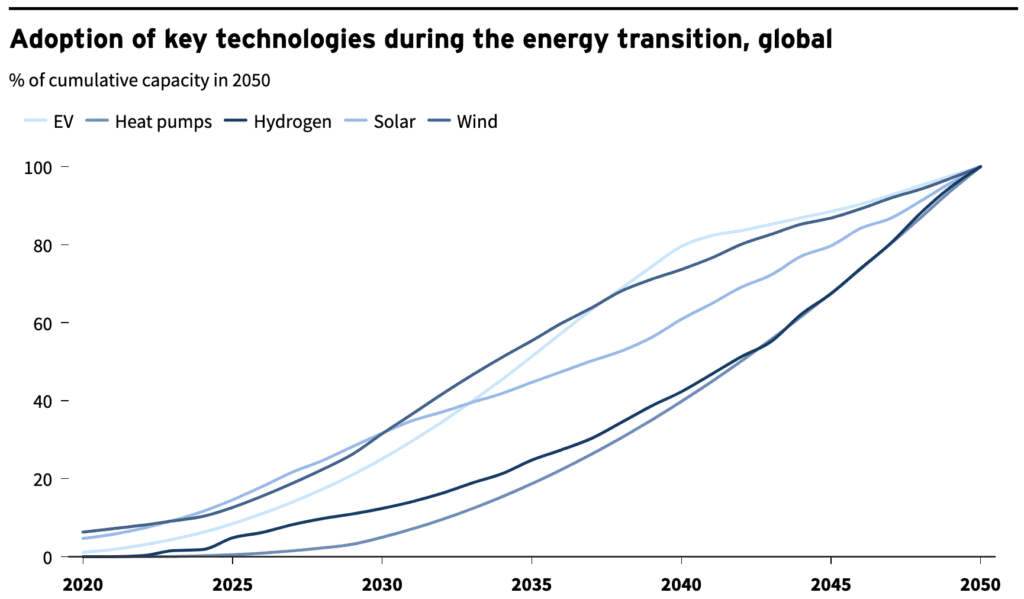 Adoption of key technologies during the energy transition, global

% of cumulative capacity in 2050

EV Heat pumps Hydrogen Solar Wind

100
80
60
40
20
0

2020 2025 2030 2035 2040 2045 2050